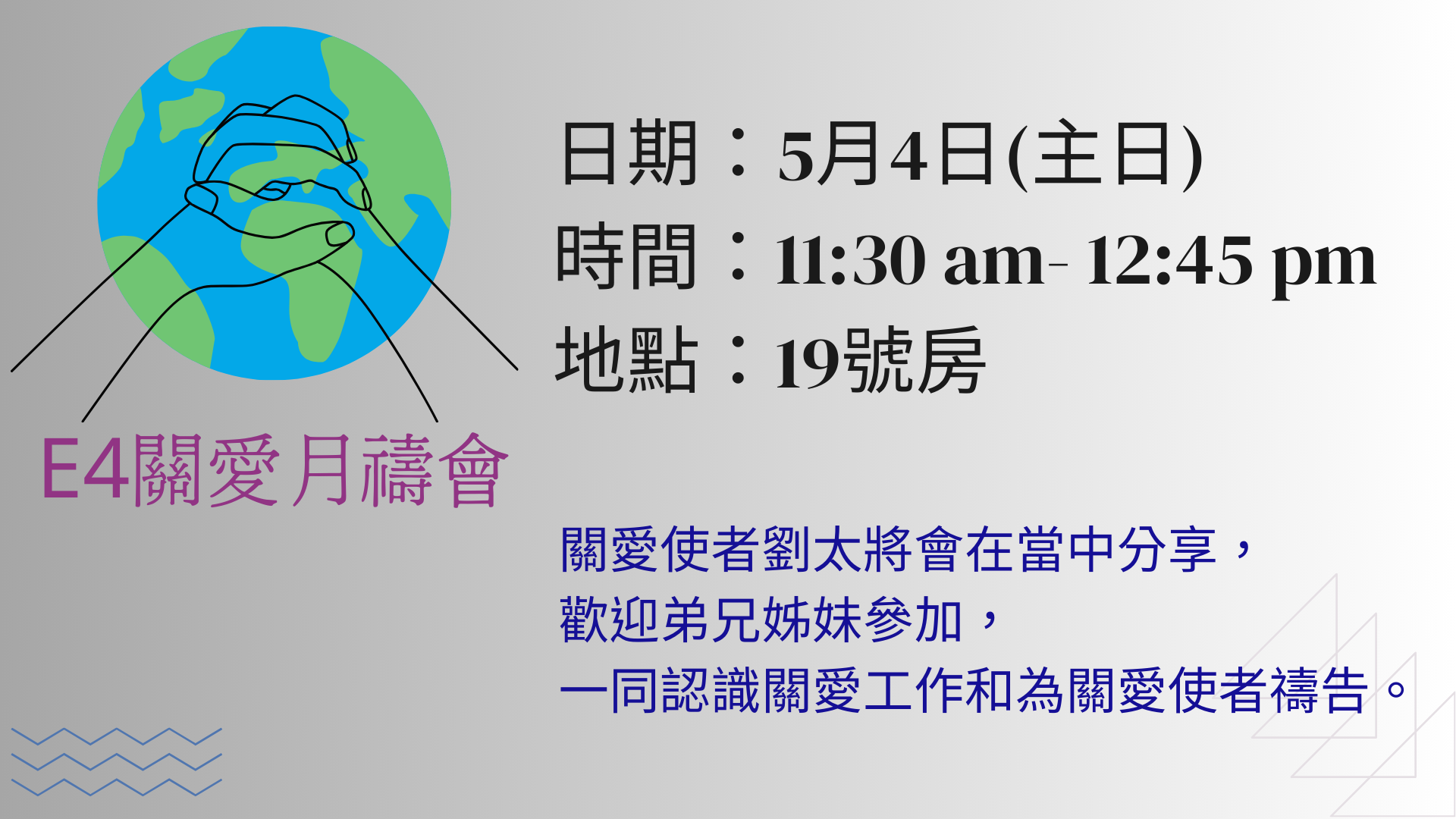 E4關愛月禱會

日期：5月4日(主日)
時間：11:30 am- 12:45 pm
地點：19號房

關愛使者劉太將會在當中分享，
歡迎弟兄姊妹參加，
一同認識關愛工作和為關愛使者禱告。